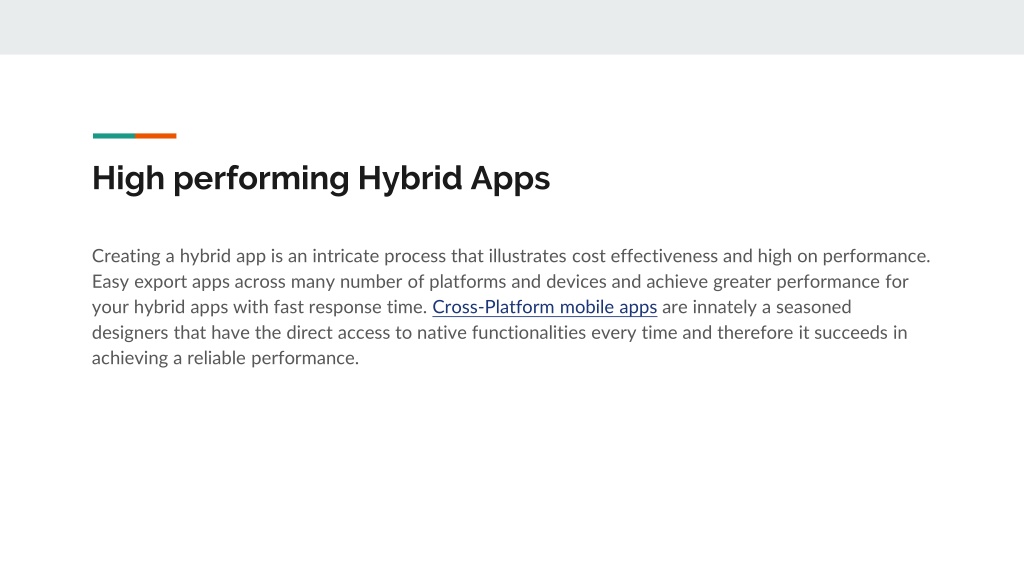 High performing Hybrid Apps

Creating a hybrid app is an intricate process that illustrates cost effectiveness and high on performance. Easy export apps across many number of platforms and devices and achieve greater performance for your hybrid apps with fast response time. Cross-Platform mobile apps are innately a seasoned designers that have the direct access to native functionalities every time and therefore it succeeds in achieving a reliable performance.